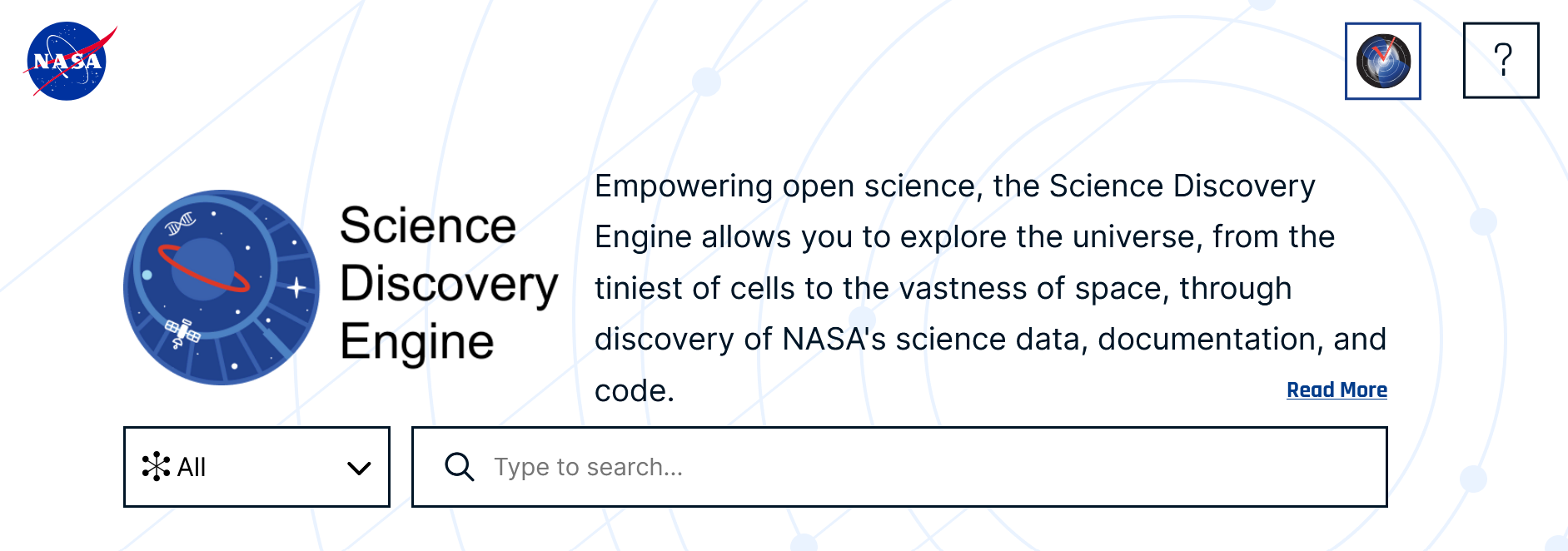 NASA

?

Science Discovery Engine

Empowering open science, the Science Discovery Engine allows you to explore the universe, from the tiniest of cells to the vastness of space, through discovery of NASA's science data, documentation, and code.

Read More

All

Type to search...